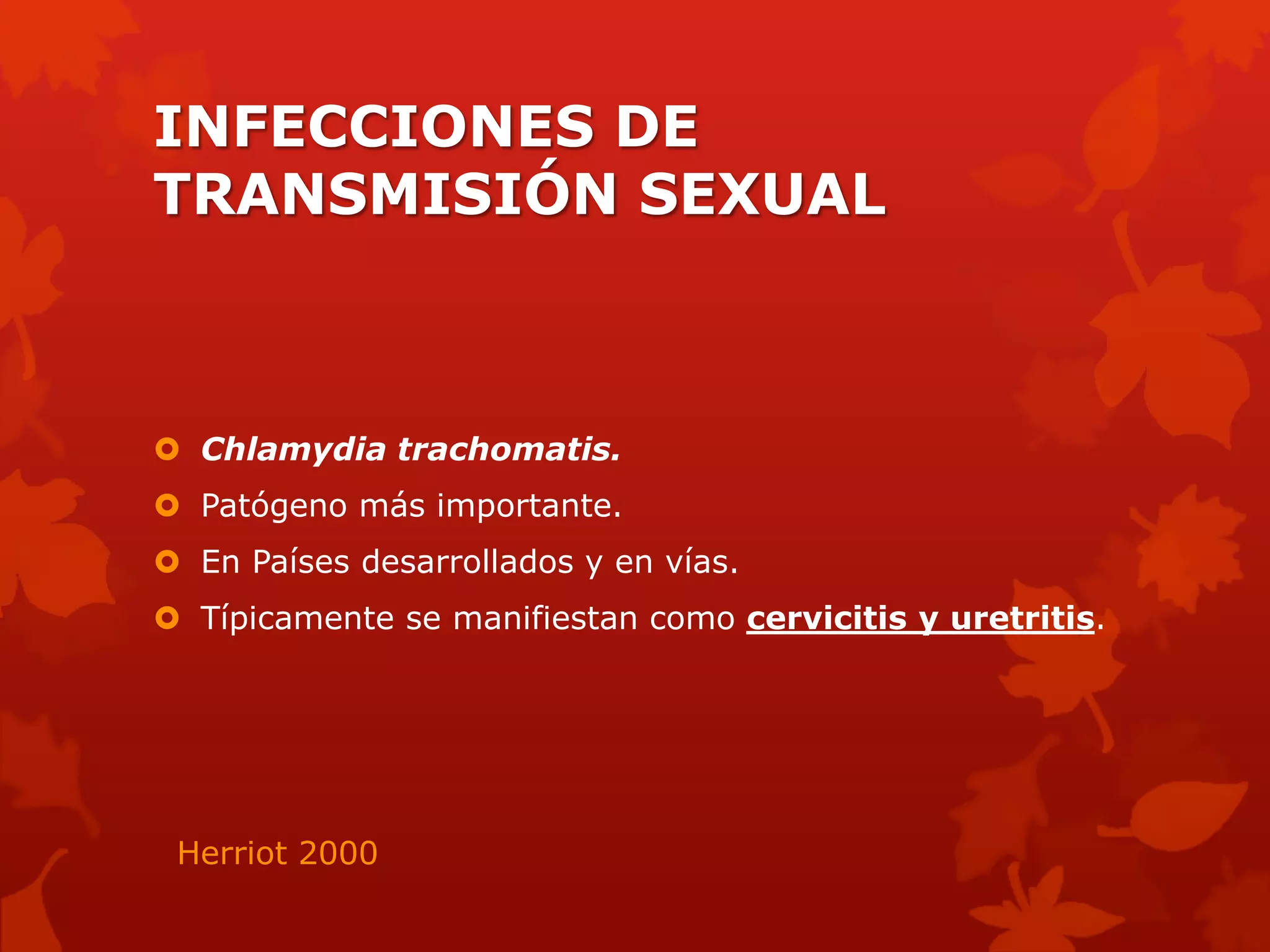 INFECCIONES DE TRANSMISIÓN SEXUAL

Chlamydia trachomatis.
Patógeno más importante.
En Países desarrollados y en vías.
Típicamente se manifiestan como cervicitis y uretritis.

Herriot 2000